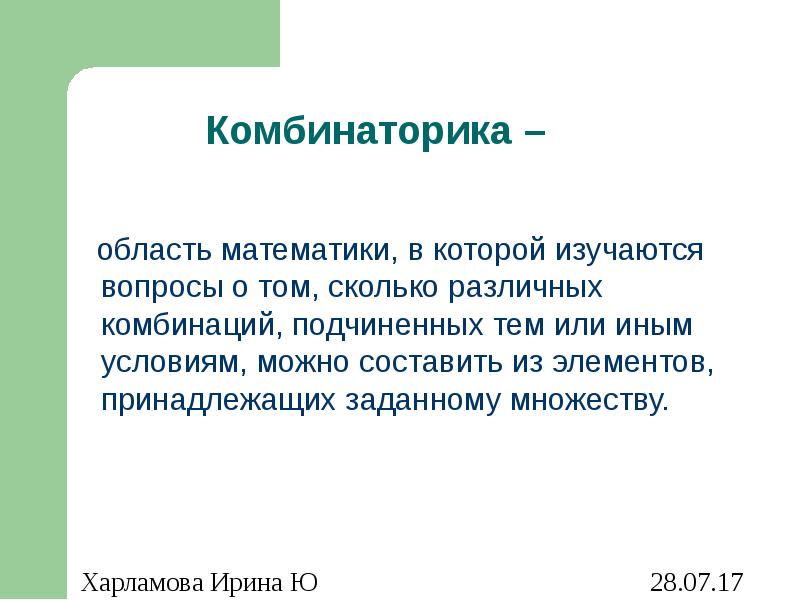 Комбинаторика –

область математики, в которой изучаются вопросы о том, сколько различных комбинаций, подчиненных тем или иным условиям, можно составить из элементов, принадлежащих заданному множеству.

Харламова Ирина Ю

28.07.17